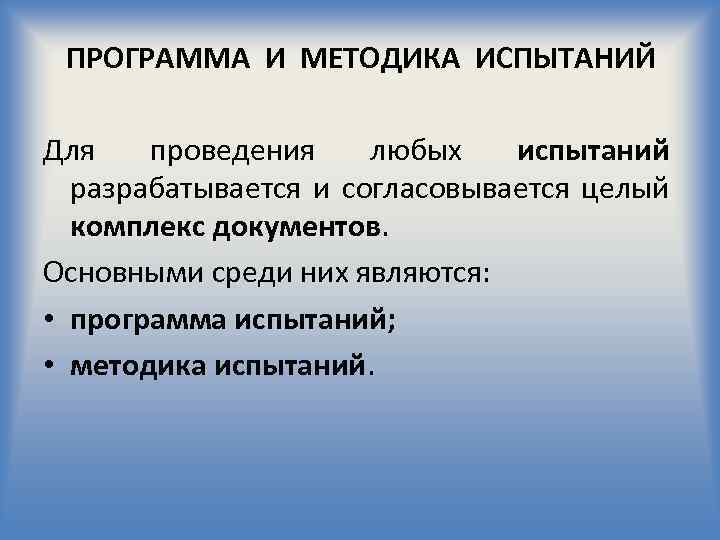 ПРОГРАММА И МЕТОДИКА ИСПЫТАНИЙ

Для проведения любых испытаний разрабатывается и согласовывается целый комплекс документов.

Основными среди них являются:

• программа испытаний;

• методика испытаний.